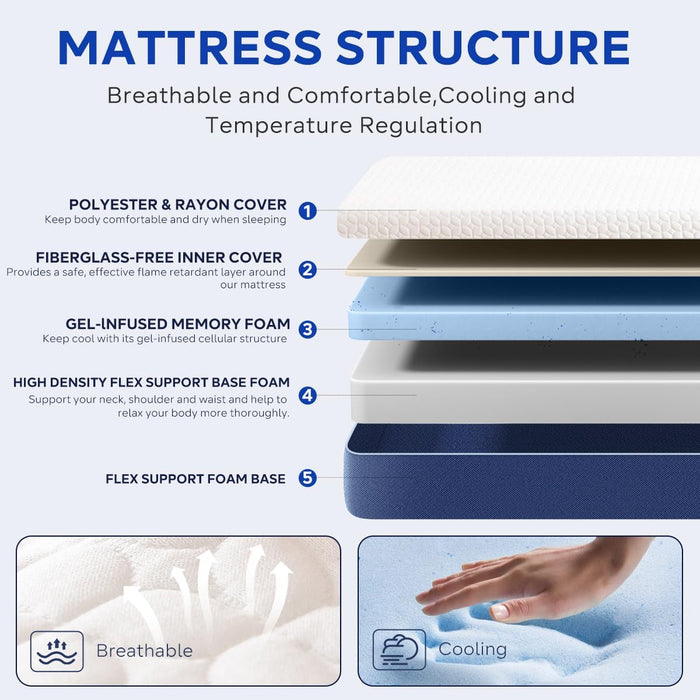 MATTRESS STRUCTURE

Breathable and Comfortable,Cooling and Temperature Regulation

POLYESTER & RAYON COVER
Keep body comfortable and dry when sleeping
1

FIBERGLASS-FREE INNER COVER
Provides a safe, effective flame retardant layer around our mattress
2

GEL-INFUSED MEMORY FOAM
Keep cool with its gel-infused cellular structure
3

HIGH DENSITY FLEX SUPPORT BASE FOAM
Support your neck, shoulder and waist and help to relax your body more thoroughly.
4

FLEX SUPPORT FOAM BASE
5

Breathable

Cooling